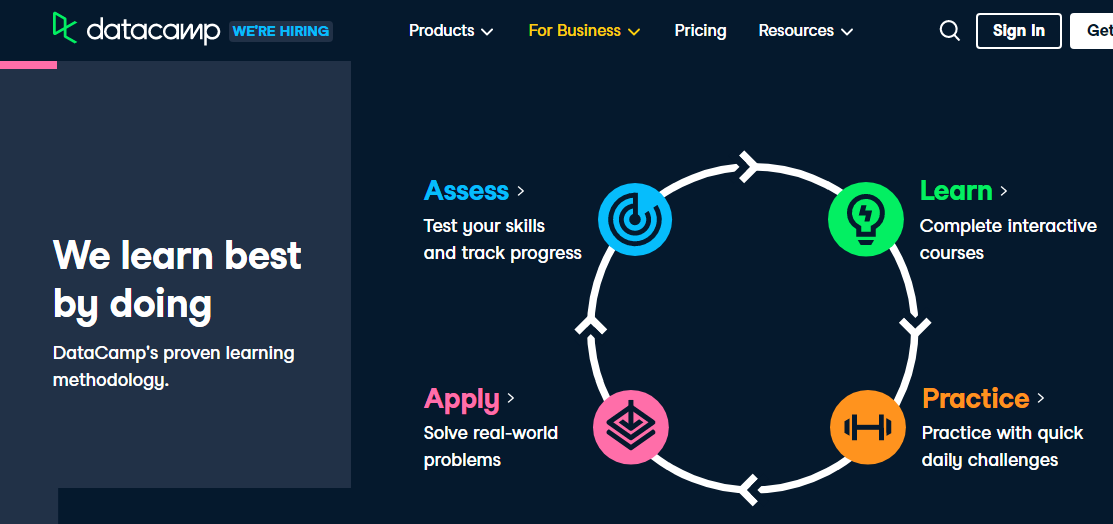 datacamp WE'RE HIRING
Products For Business Pricing Resources Sign In Get

We learn best by doing

DataCamp's proven learning methodology.

Assess >
Test your skills and track progress

Learn >
Complete interactive courses

Apply >
Solve real-world problems

Practice >
Practice with quick daily challenges